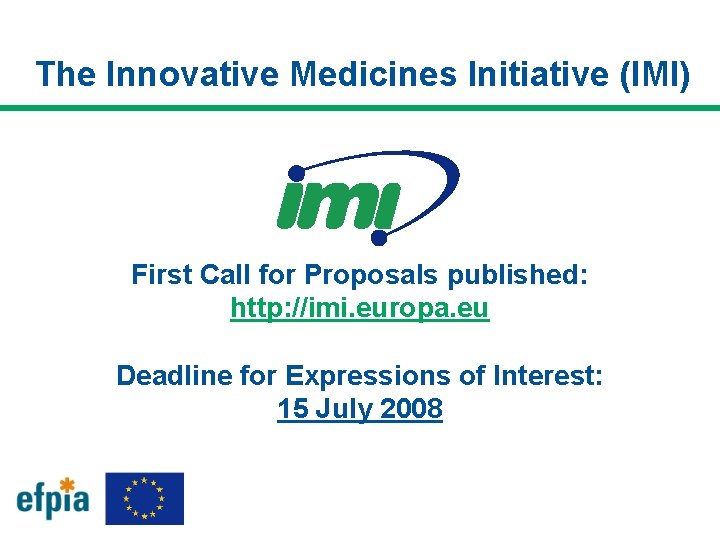 The Innovative Medicines Initiative (IMI)

imi

First Call for Proposals published:
http://imi.europa.eu

Deadline for Expressions of Interest:
15 July 2008

efpia